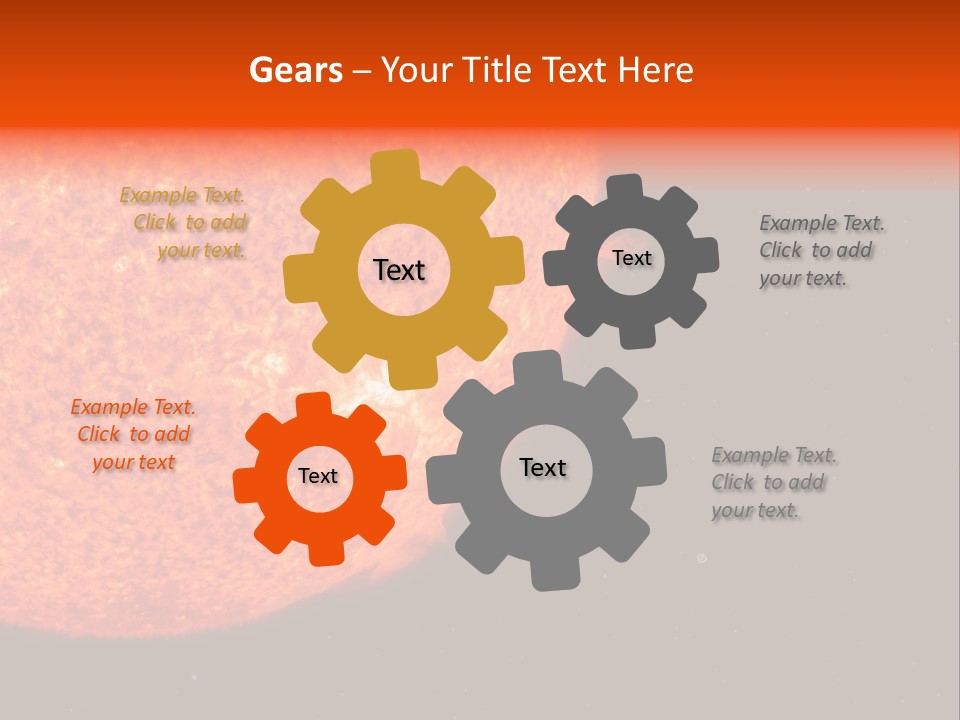 Gears – Your Title Text Here

Example Text. Click to add your text.

Text

Text

Example Text. Click to add your text.

Example Text. Click to add your text

Text

Text

Example Text. Click to add your text.